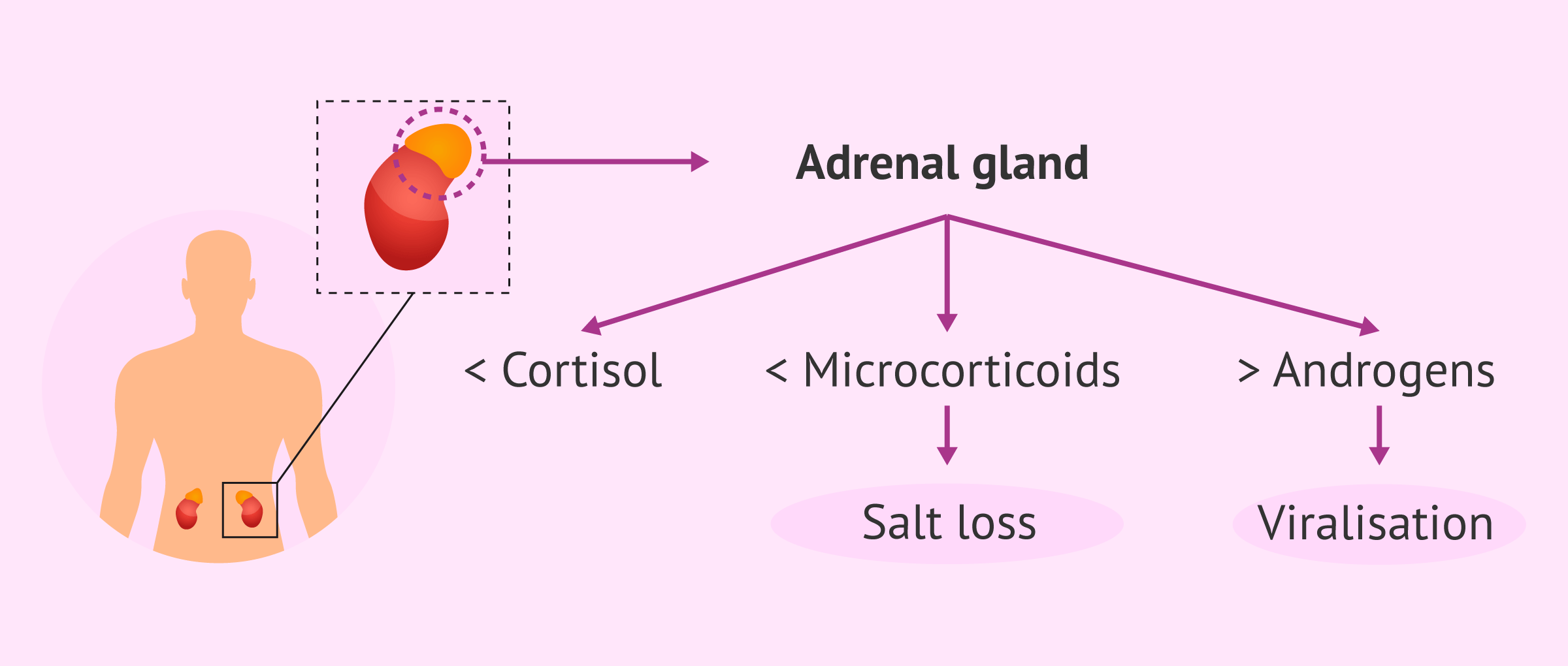 Adrenal gland

< Cortisol

< Microcorticoids

> Androgens

Salt loss

Viralisation